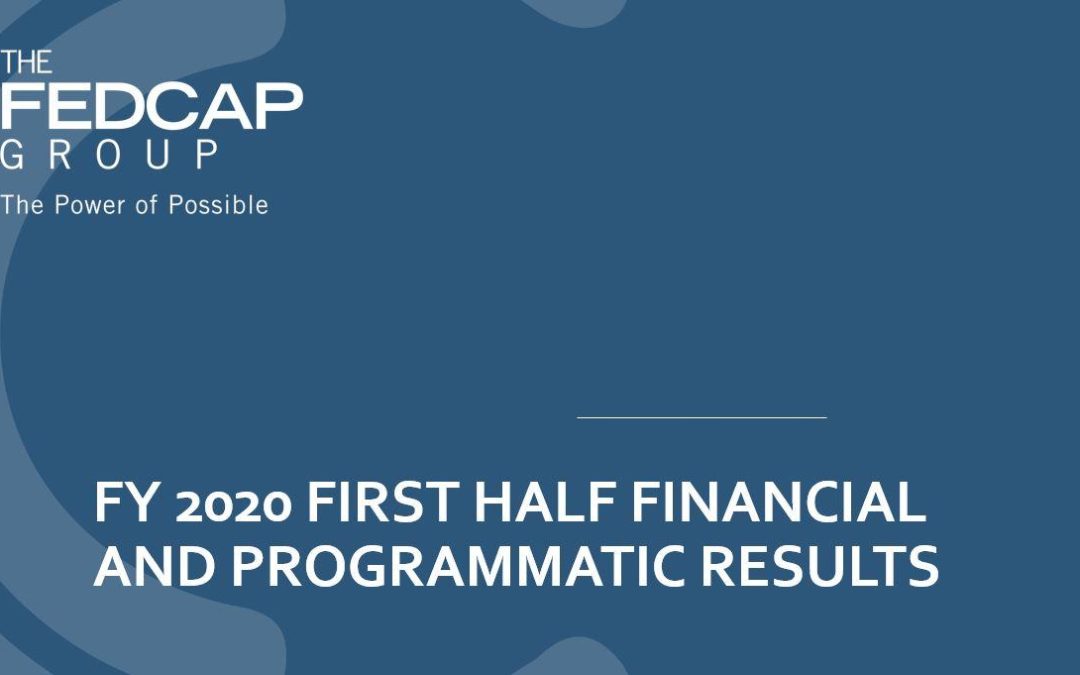 THE
FEDCAP
GROUP
The Power of Possible

FY 2020 FIRST HALF FINANCIAL AND PROGRAMMATIC RESULTS